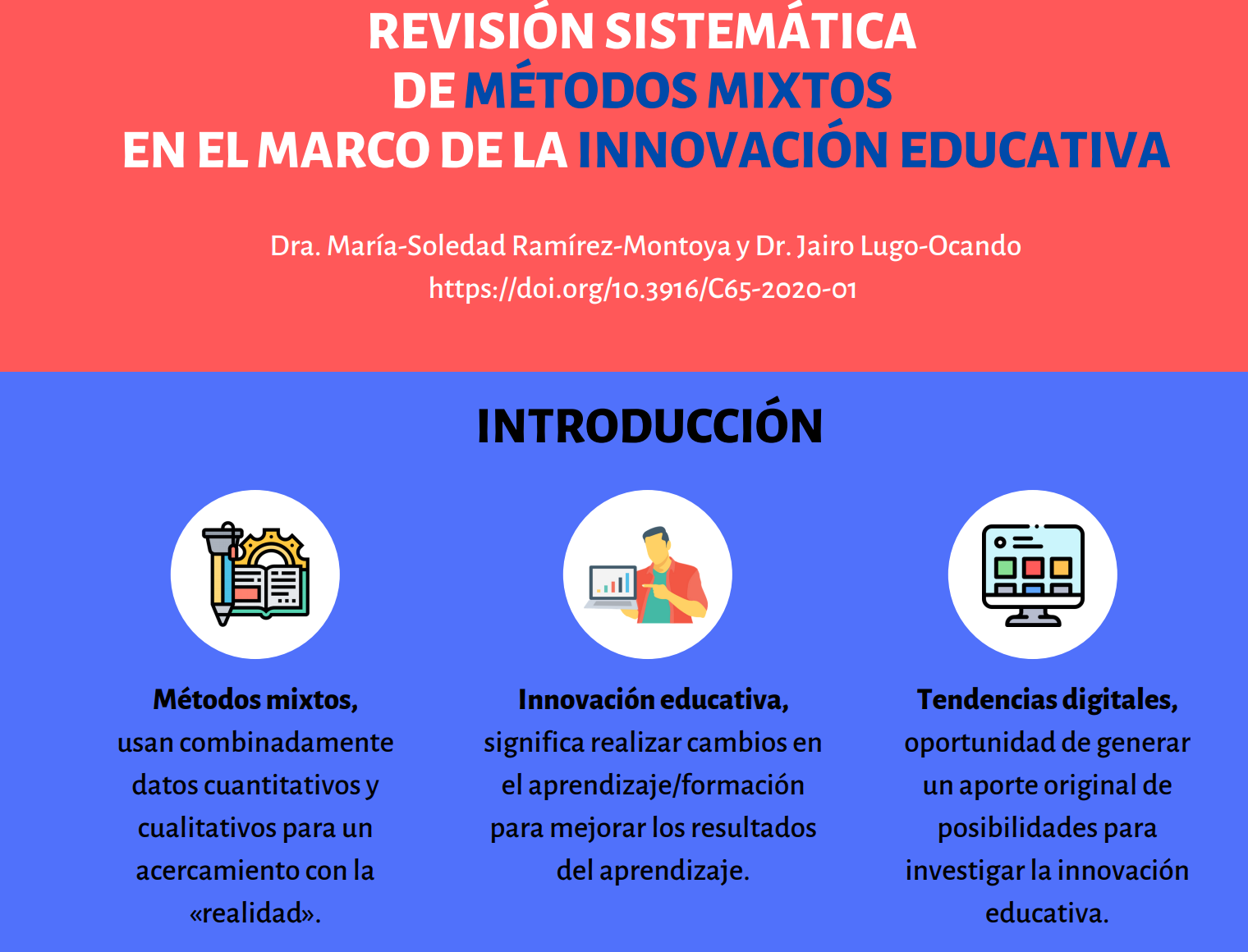 REVISIÓN SISTEMÁTICA
DE MÉTODOS MIXTOS
EN EL MARCO DE LA INNOVACIÓN EDUCATIVA

Dra. María-Soledad Ramírez-Montoya y Dr. Jairo Lugo-Ocando
https://doi.org/10.3916/C65-2020-01

INTRODUCCIÓN

Métodos mixtos, usan combinadamente datos cuantitativos y cualitativos para un acercamiento con la «realidad».

Innovación educativa, significa realizar cambios en el aprendizaje/formación para mejorar los resultados del aprendizaje.

Tendencias digitales, oportunidad de generar un aporte original de posibilidades para investigar la innovación educativa.